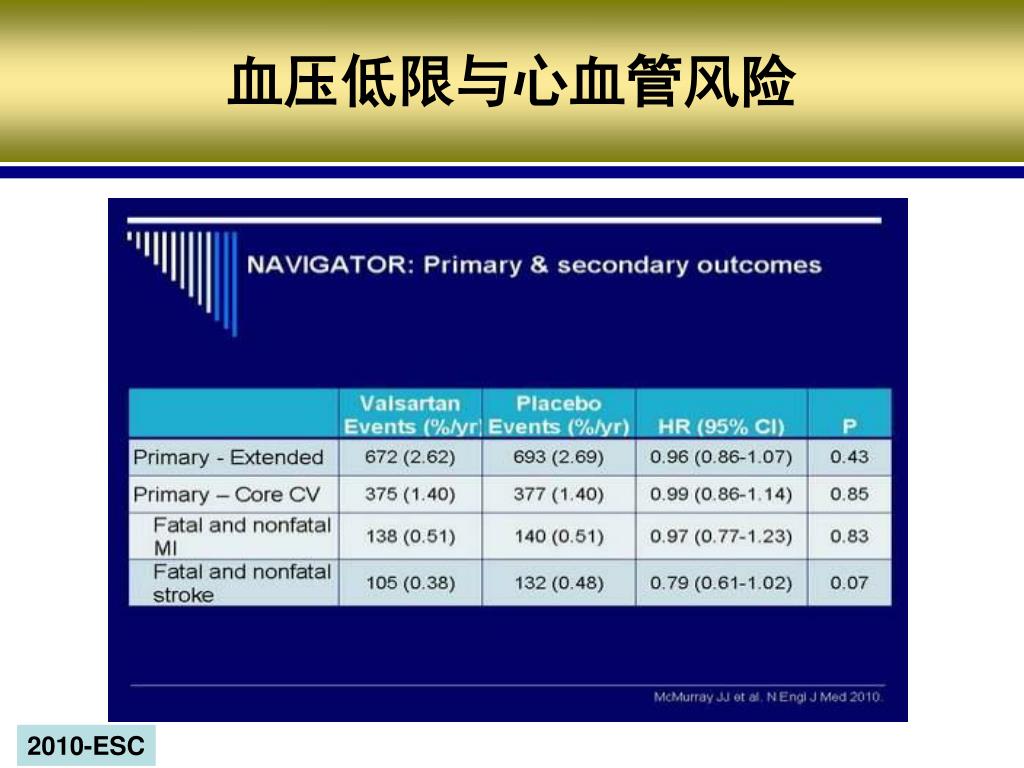 血压低限与心血管风险

NAVIGATOR: Primary & secondary outcomes

| | Valsartan Events (%/yr) | Placebo Events (%/yr) | HR (95% CI) | P |
|---|---|---|---|---|
| Primary - Extended | 672 (2.62) | 693 (2.69) | 0.96 (0.86-1.07) | 0.43 |
| Primary – Core CV | 375 (1.40) | 377 (1.40) | 0.99 (0.86-1.14) | 0.85 |
| Fatal and nonfatal MI | 138 (0.51) | 140 (0.51) | 0.97 (0.77-1.23) | 0.83 |
| Fatal and nonfatal stroke | 105 (0.38) | 132 (0.48) | 0.79 (0.61-1.02) | 0.07 |

McMurray JJ et al. N Engl J Med 2010.

2010-ESC